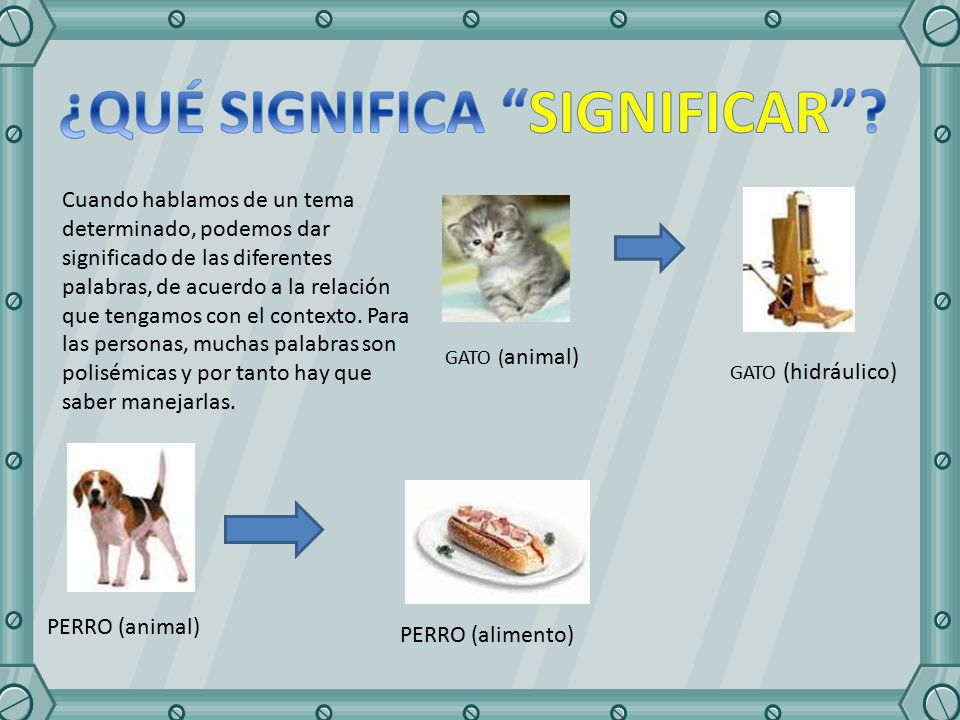 ¿QUÉ SIGNIFICA “SIGNIFICAR”?

Cuando hablamos de un tema determinado, podemos dar significado de las diferentes palabras, de acuerdo a la relación que tengamos con el contexto. Para las personas, muchas palabras son polisémicas y por tanto hay que saber manejarlas.

GATO (animal)

GATO (hidráulico)

PERRO (animal)

PERRO (alimento)